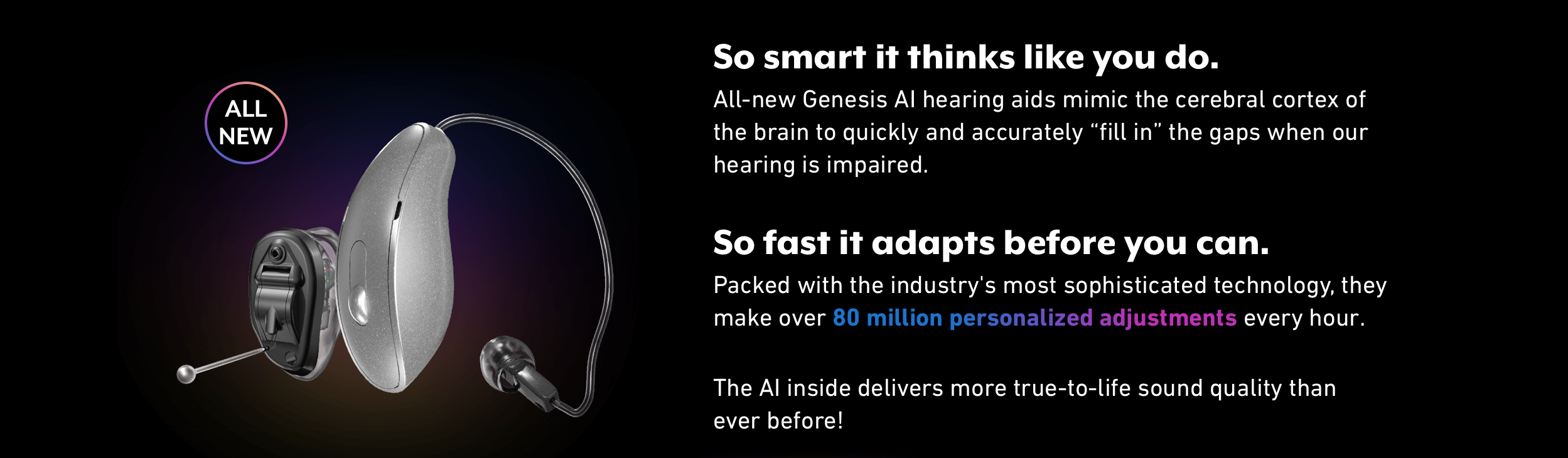 ALL NEW

So smart it thinks like you do.

All-new Genesis AI hearing aids mimic the cerebral cortex of the brain to quickly and accurately “fill in” the gaps when our hearing is impaired.

So fast it adapts before you can.

Packed with the industry's most sophisticated technology, they make over 80 million personalized adjustments every hour.

The AI inside delivers more true-to-life sound quality than ever before!